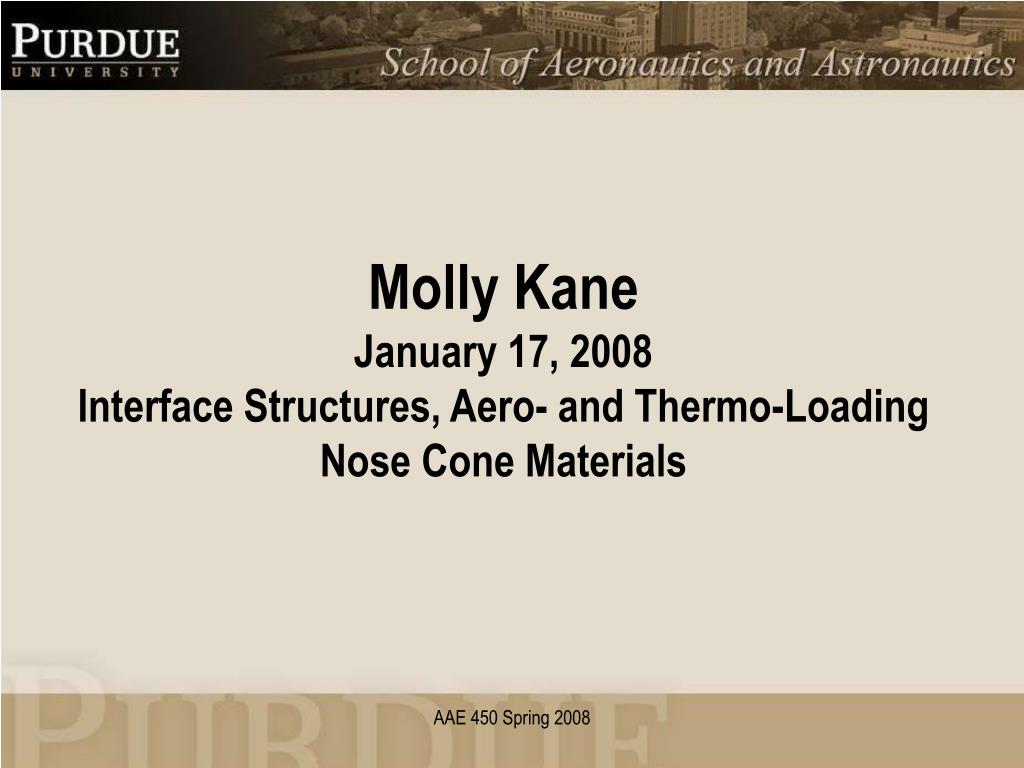 PURDUE
UNIVERSITY

School of Aeronautics and Astronautics

Molly Kane
January 17, 2008
Interface Structures, Aero- and Thermo-Loading
Nose Cone Materials

PURDUE

AAE 450 Spring 2008